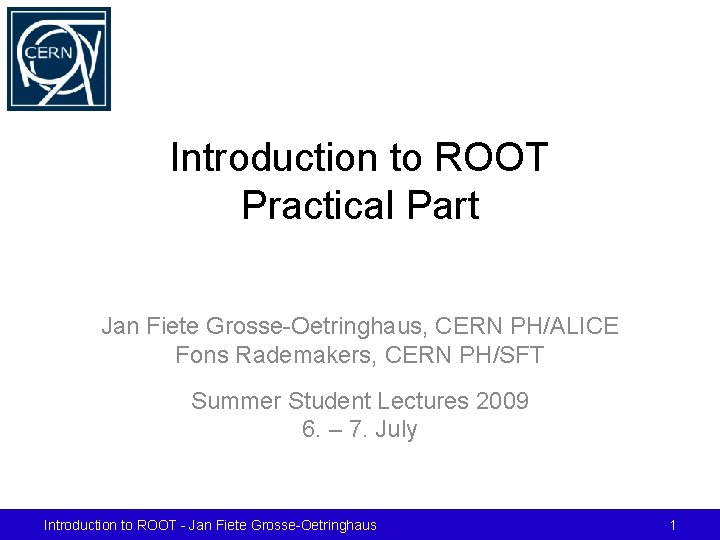 CERN

Introduction to ROOT
Practical Part

Jan Fiete Grosse-Oetringhaus, CERN PH/ALICE
Fons Rademakers, CERN PH/SFT

Summer Student Lectures 2009
6. – 7. July

Introduction to ROOT - Jan Fiete Grosse-Oetringhaus

1